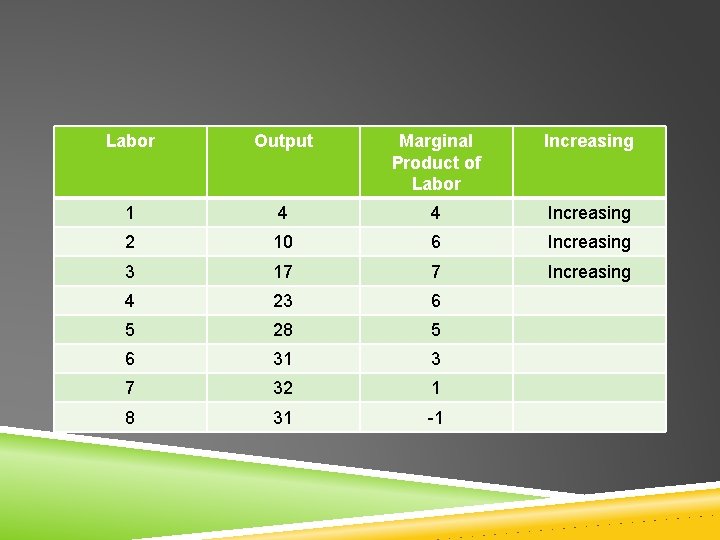 | Labor | Output | Marginal Product of Labor | Increasing |
|---|---|---|---|
| 1 | 4 | 4 | Increasing |
| 2 | 10 | 6 | Increasing |
| 3 | 17 | 7 | Increasing |
| 4 | 23 | 6 | |
| 5 | 28 | 5 | |
| 6 | 31 | 3 | |
| 7 | 32 | 1 | |
| 8 | 31 | -1 | |